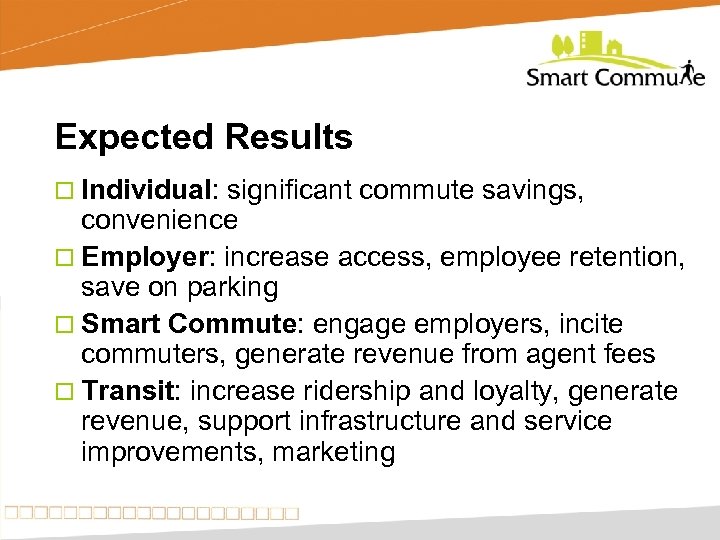 Smart Commute

Expected Results

□ Individual: significant commute savings, convenience

□ Employer: increase access, employee retention, save on parking

□ Smart Commute: engage employers, incite commuters, generate revenue from agent fees

□ Transit: increase ridership and loyalty, generate revenue, support infrastructure and service improvements, marketing